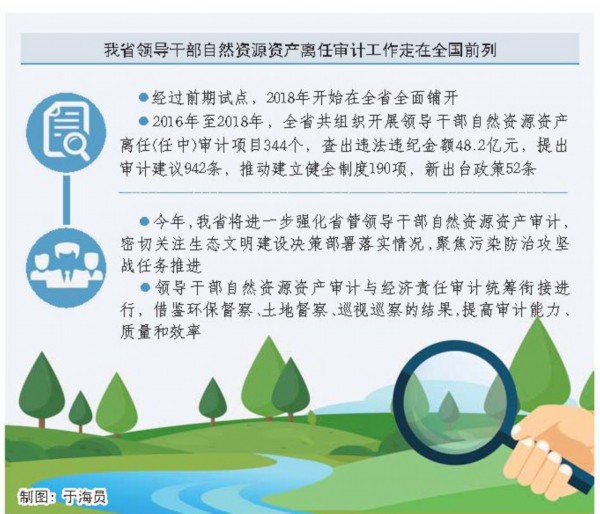 我省领导干部自然资源资产离任审计工作走在全国前列

●经过前期试点，2018年开始在全省全面铺开

●2016年至2018年，全省共组织开展领导干部自然资源资产离任(任中)审计项目344个，查出违法违纪金额48.2亿元，提出审计建议942条，推动建立健全制度190项，新出台政策52条

●今年，我省将进一步强化省管领导干部自然资源资产审计，密切关注生态文明建设决策部署落实情况，聚焦污染防治攻坚战任务推进

●领导干部自然资源资产审计与经济责任审计统筹衔接进行，借鉴环保督察、土地督察、巡视巡察的结果，提高审计能力、质量和效率

制图：于海员